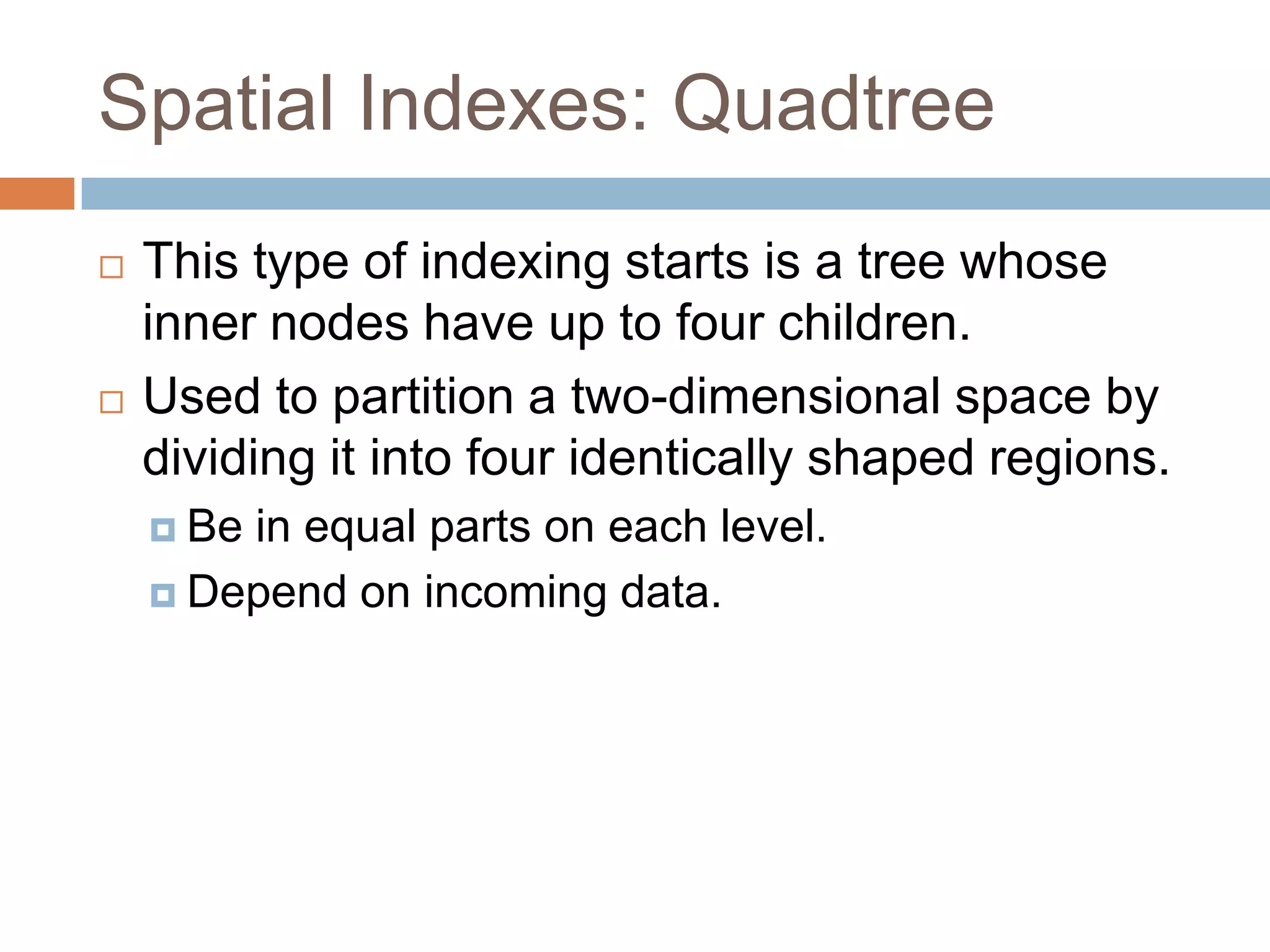 Spatial Indexes: Quadtree

This type of indexing starts is a tree whose inner nodes have up to four children.

Used to partition a two-dimensional space by dividing it into four identically shaped regions.

Be in equal parts on each level.

Depend on incoming data.